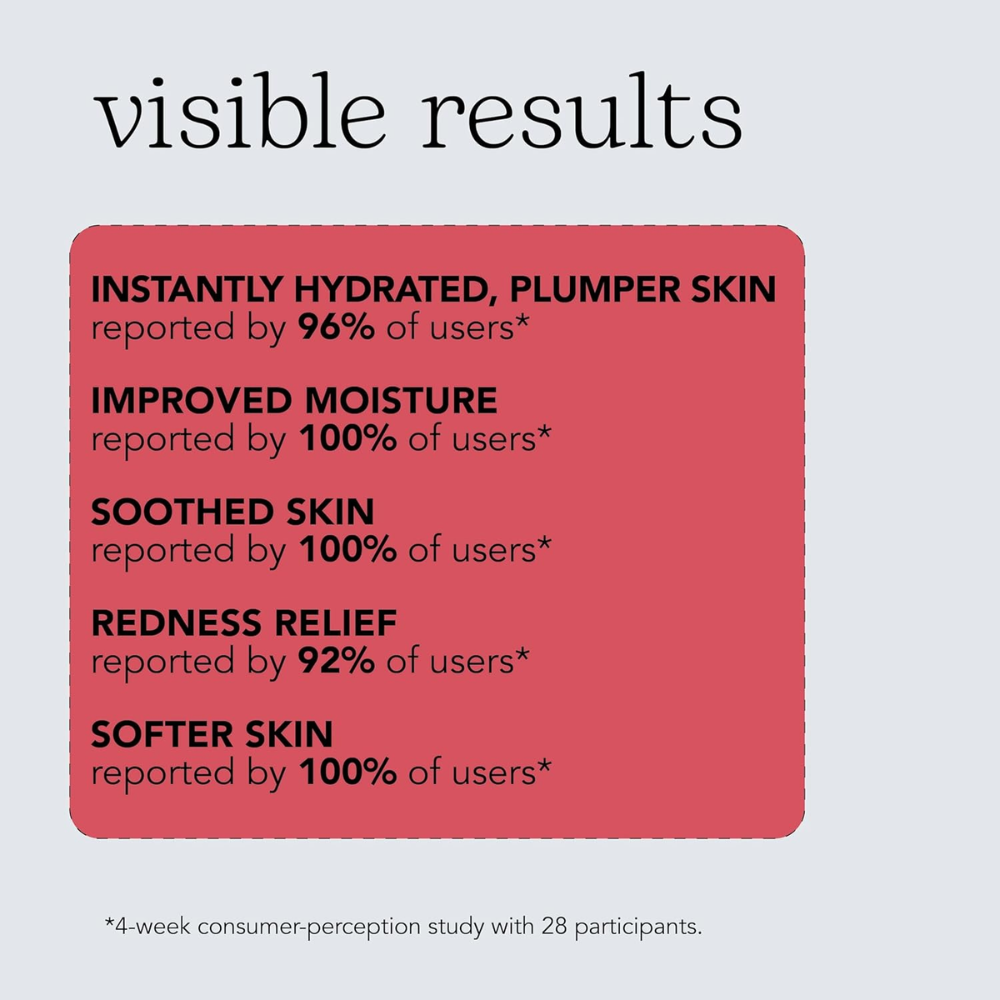 visible results

INSTANTLY HYDRATED, PLUMPER SKIN
reported by 96% of users*

IMPROVED MOISTURE
reported by 100% of users*

SOOTHED SKIN
reported by 100% of users*

REDNESS RELIEF
reported by 92% of users*

SOFTER SKIN
reported by 100% of users*

*4-week consumer-perception study with 28 participants.